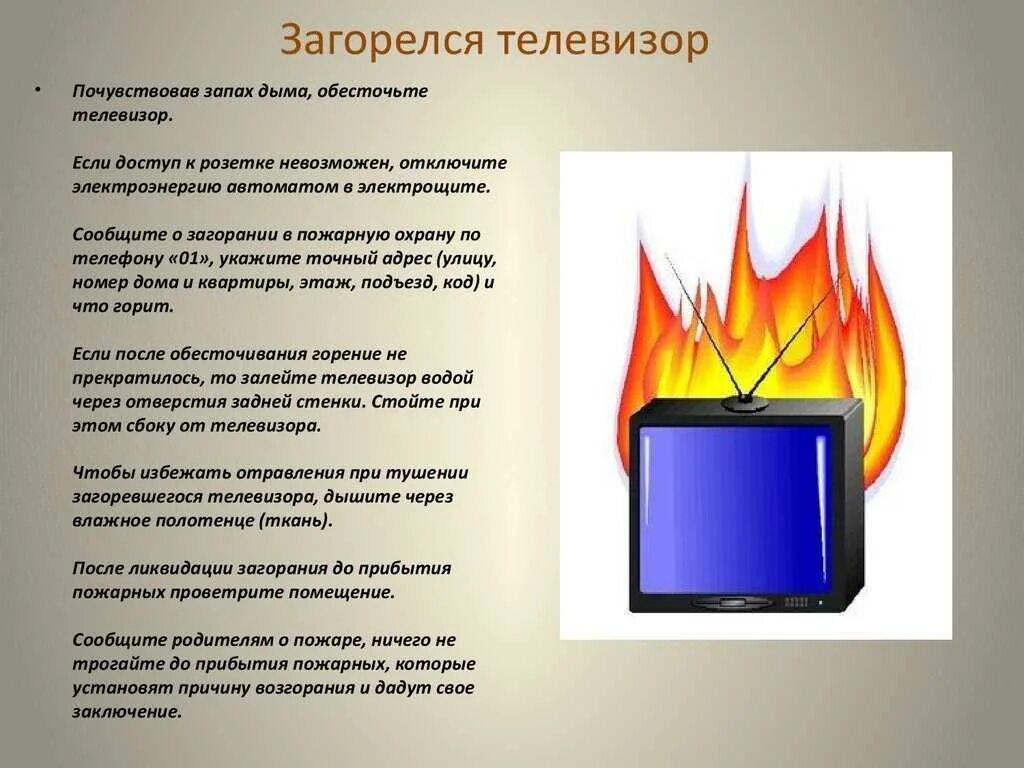 Загорелся телевизор

• Почувствовав запах дыма, обесточьте телевизор.

Если доступ к розетке невозможен, отключите электроэнергию автоматом в электрощите.

Сообщите о загорании в пожарную охрану по телефону «01», укажите точный адрес (улицу, номер дома и квартиры, этаж, подъезд, код) и что горит.

Если после обесточивания горение не прекратилось, то залейте телевизор водой через отверстия задней стенки. Стойте при этом сбоку от телевизора.

Чтобы избежать отравления при тушении загоревшегося телевизора, дышите через влажное полотенце (ткань).

После ликвидации загорания до прибытия пожарных проветрите помещение.

Сообщите родителям о пожаре, ничего не трогайте до прибытия пожарных, которые установят причину возгорания и дадут свое заключение.